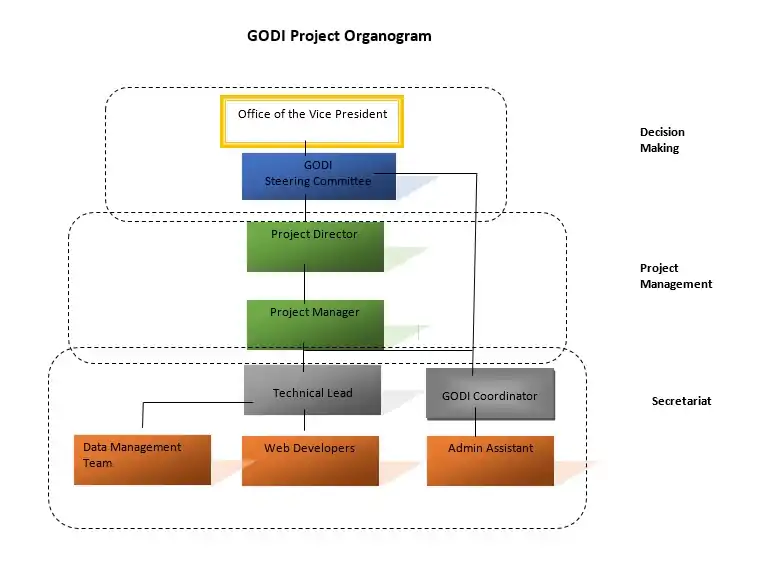 GODI Project Organogram

Office of the Vice President

GODI Steering Committee

Decision Making

Project Director

Project Manager

Project Management

Technical Lead

GODI Coordinator

Secretariat

Data Management Team

Web Developers

Admin Assistant